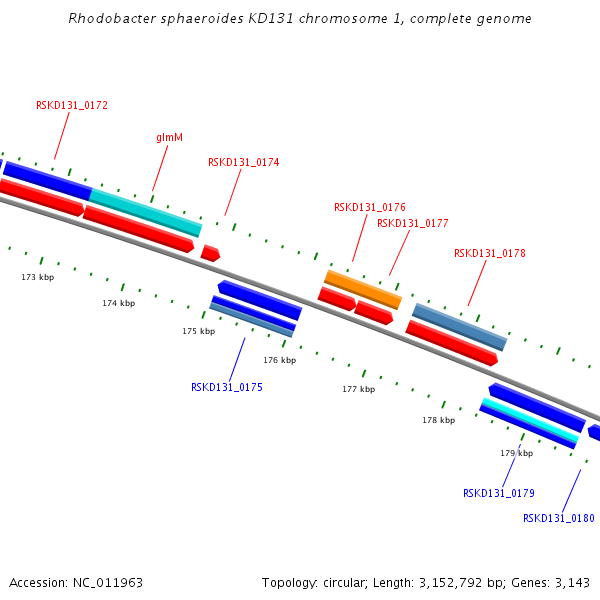 Rhodobacter sphaeroides KD131 chromosome 1, complete genome

RSKD131_0172

glmM

RSKD131_0174

RSKD131_0176

RSKD131_0177

RSKD131_0178

173 kbp

174 kbp

175 kbp

176 kbp

177 kbp

178 kbp

179 kbp

RSKD131_0175

RSKD131_0179

RSKD131_0180

Accession: NC_011963

Topology: circular; Length: 3,152,792 bp; Genes: 3,143